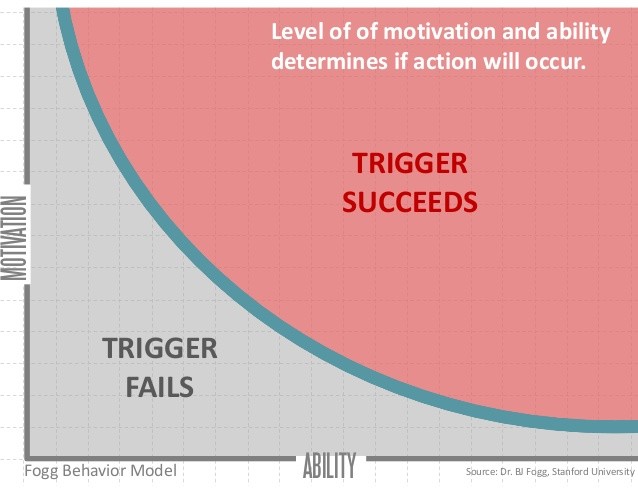 Level of of motivation and ability determines if action will occur.

TRIGGER SUCCEEDS

MOTIVATION

TRIGGER FAILS

Fogg Behavior Model

ABILITY

Source: Dr. BJ Fogg, Stanford University